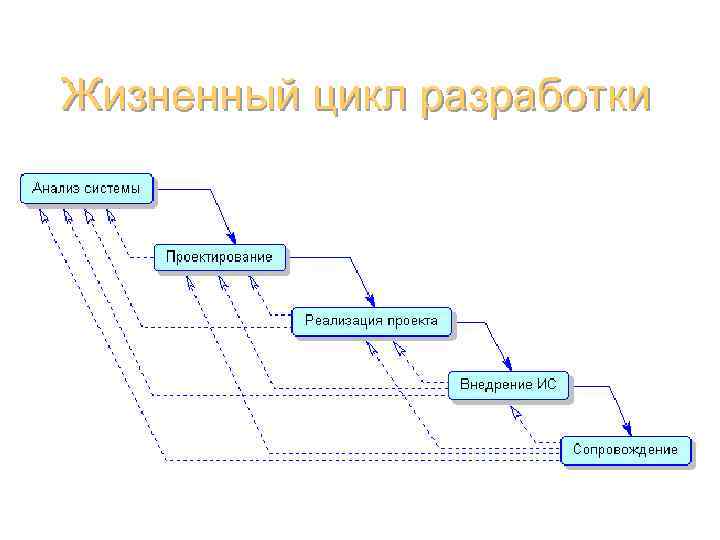 Жизненный цикл разработки

Анализ системы

Проектирование

Реализация проекта

Внедрение ИС

Сопровождение